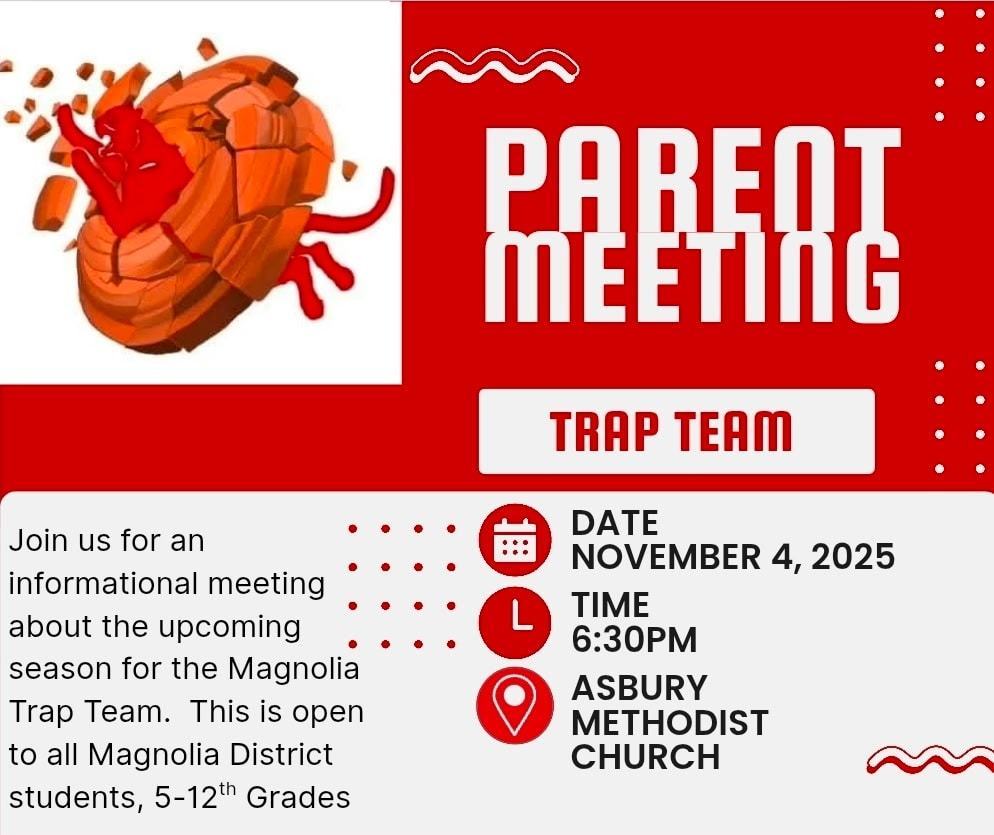 PARENT MEETING

TRAP TEAM

Join us for an informational meeting about the upcoming season for the Magnolia Trap Team. This is open to all Magnolia District students, 5-12$^{th}$ Grades

DATE
NOVEMBER 4, 2025

TIME
6:30PM

ASBURY METHODIST CHURCH